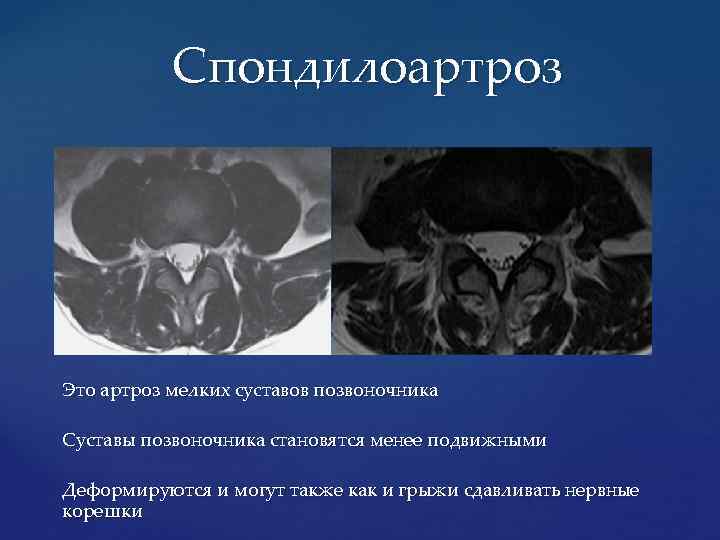 Спондилоартроз

Это артроз мелких суставов позвоночника

Суставы позвоночника становятся менее подвижными

Деформируются и могут также как и грыжи сдавливать нервные корешки